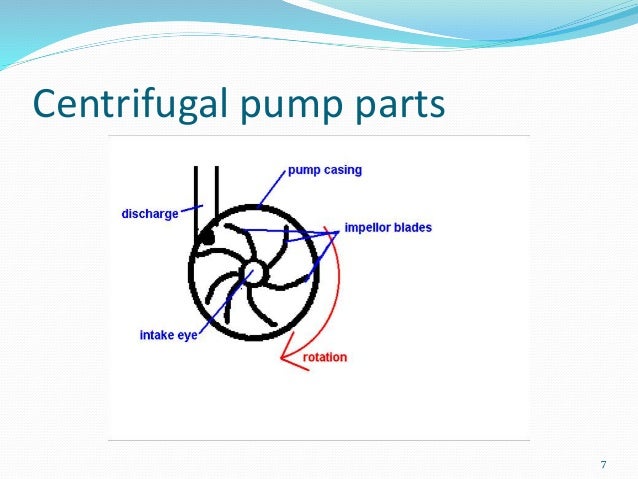 Centrifugal pump parts

pump casing

discharge

impellor blades

intake eye

rotation

7